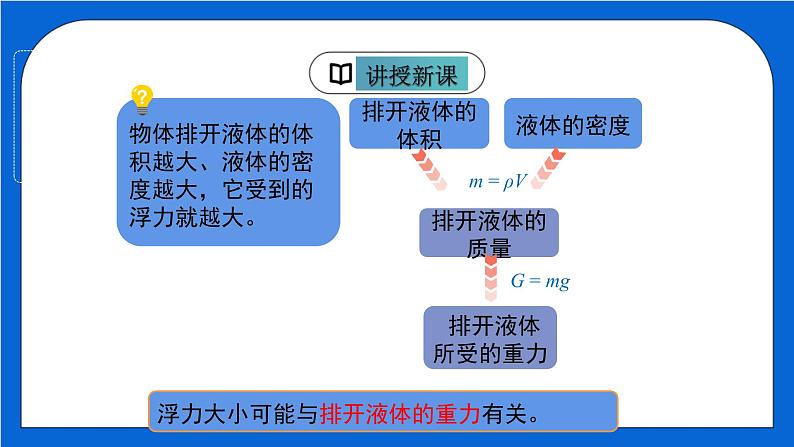 讲授新课

物体排开液体的体积越大、液体的密度越大，它受到的浮力就越大。

排开液体的体积

液体的密度

$m = \rho V$

排开液体的质量

$G = mg$

排开液体所受的重力

浮力大小可能与排开液体的重力有关。